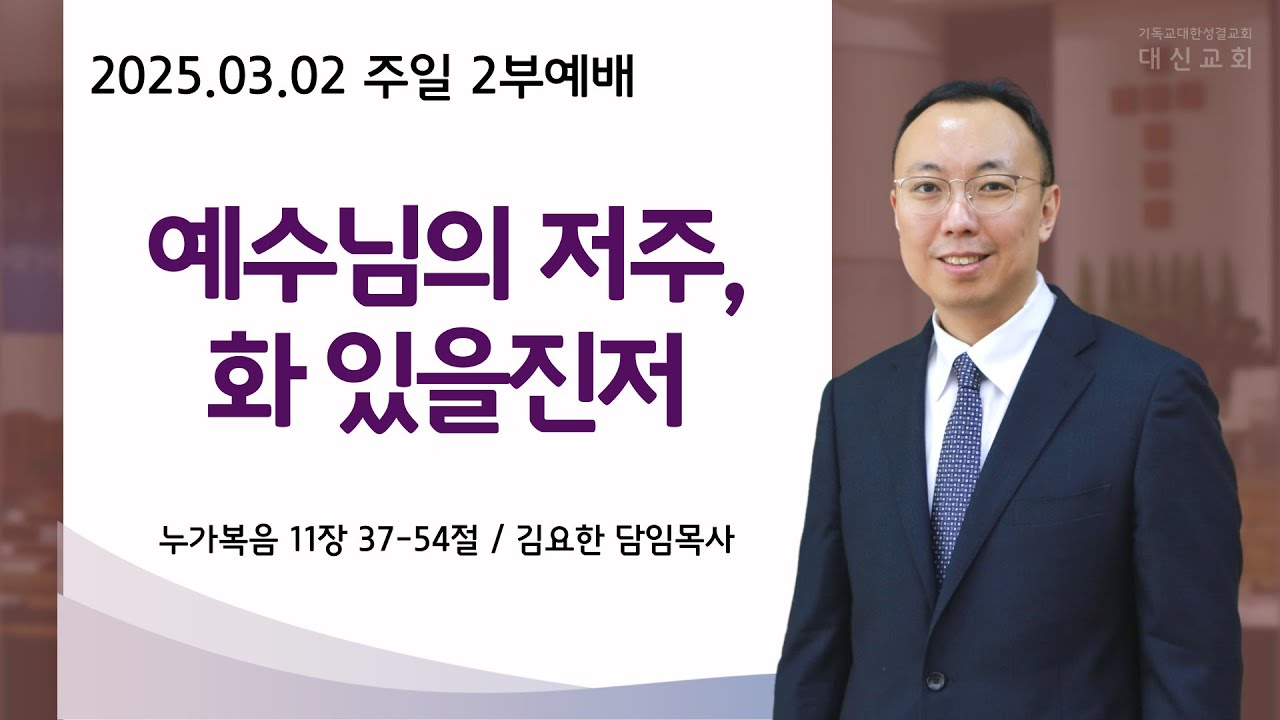 2025.03.02 주일 2부예배

기독교대한성결교회
대신교회

예수님의 저주,
화 있을진저

누가복음 11장 37-54절 / 김요한 담임목사